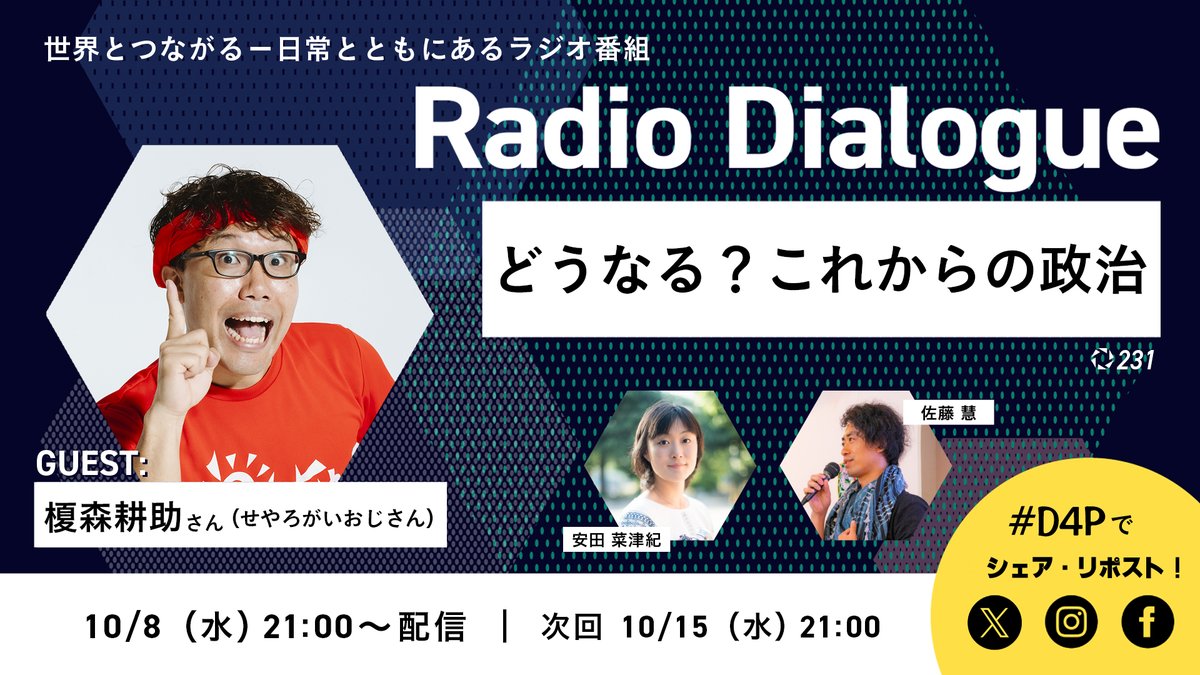 世界とつながるー日常とともにあるラジオ番組

Radio Dialogue

どうなる？これからの政治

231

GUEST:

榎森耕助さん（せやろがいおじさん）

安田 菜津紀

佐藤 慧

#D4Pで

シェア・リポスト！

10/8（水）21:00〜配信 ｜ 次回 10/15（水）21:00